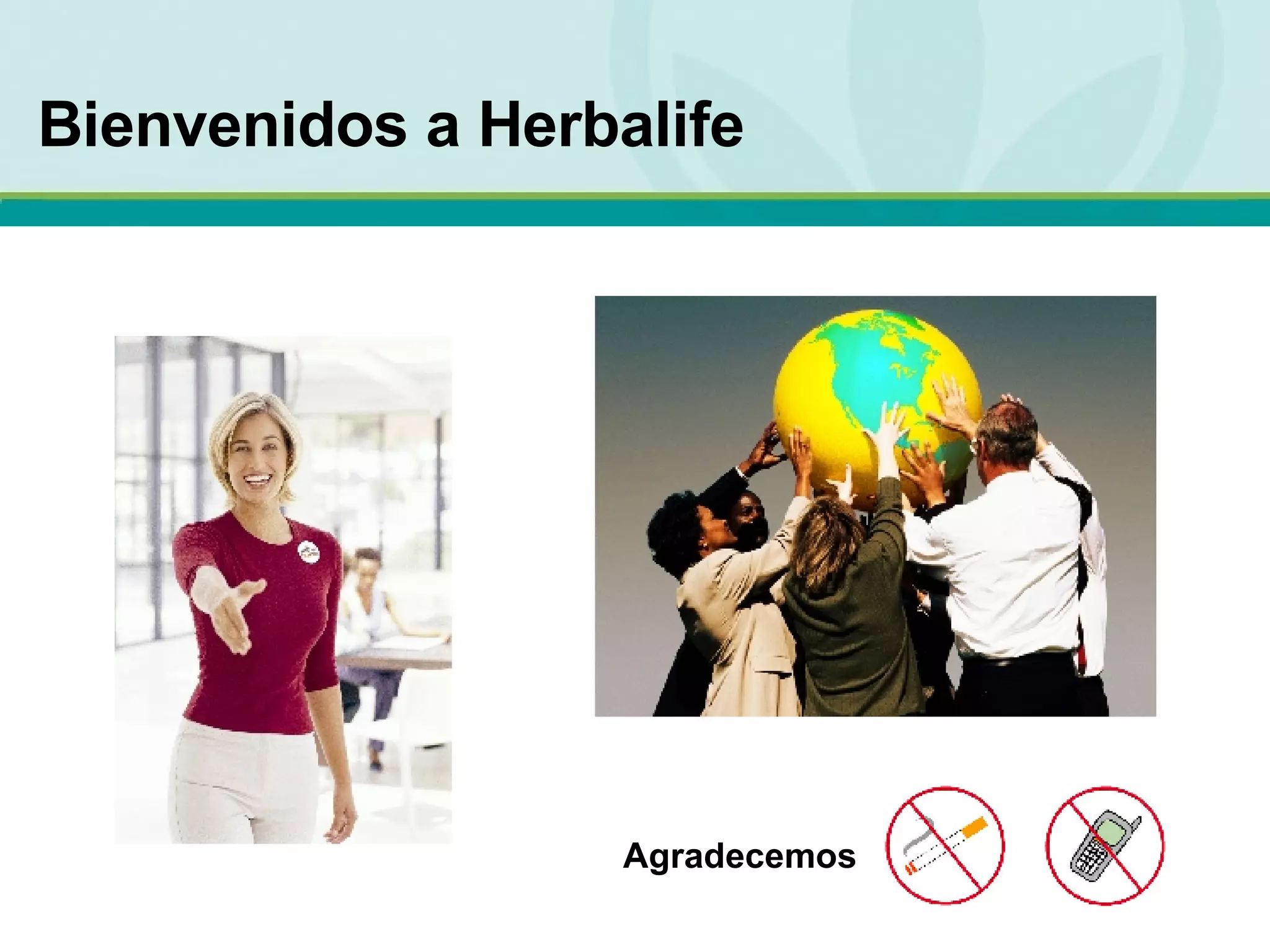 Bienvenidos a Herbalife

Agradecemos